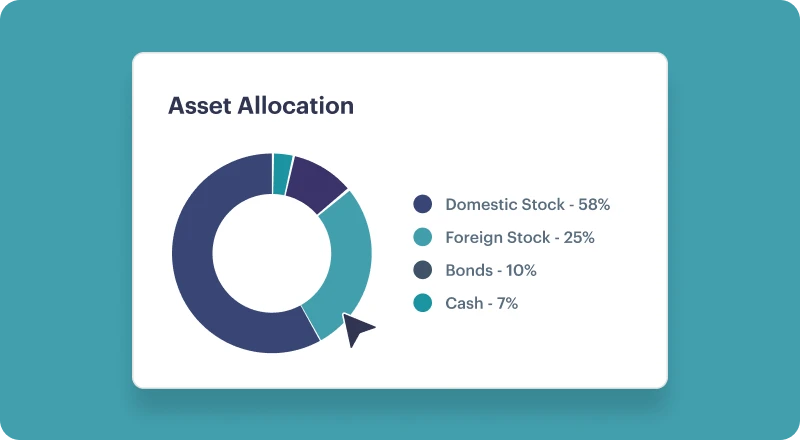 Asset Allocation

Domestic Stock - 58%
Foreign Stock - 25%
Bonds - 10%
Cash - 7%